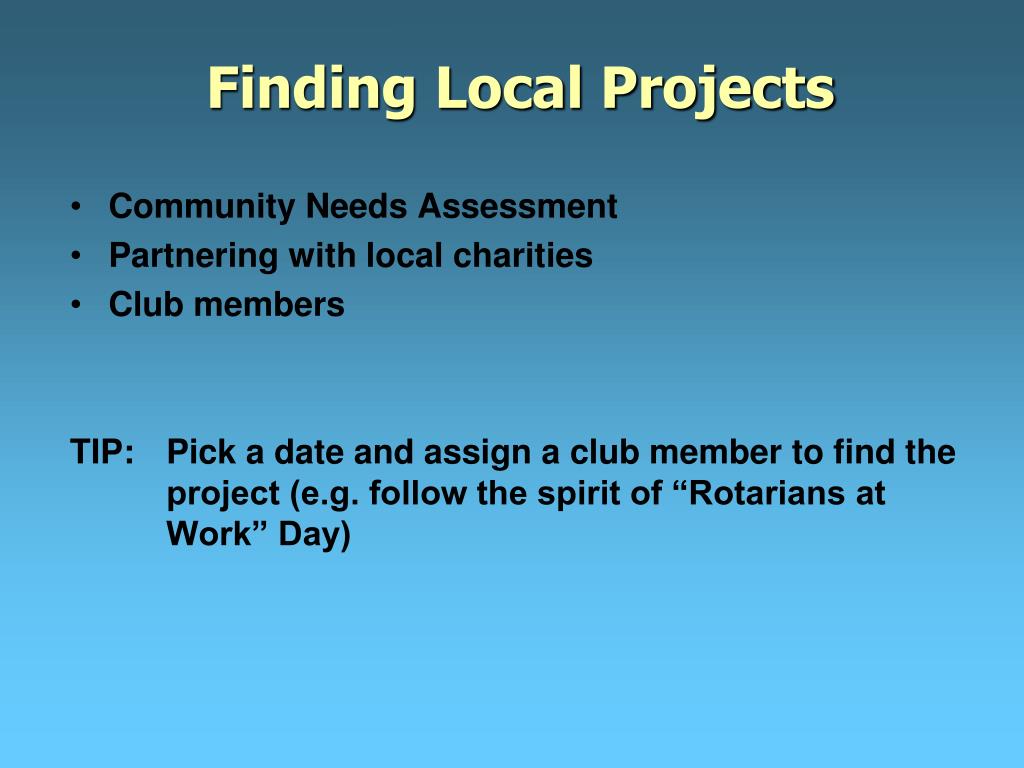 Finding Local Projects

• Community Needs Assessment
• Partnering with local charities
• Club members

TIP: Pick a date and assign a club member to find the project (e.g. follow the spirit of “Rotarians at Work” Day)